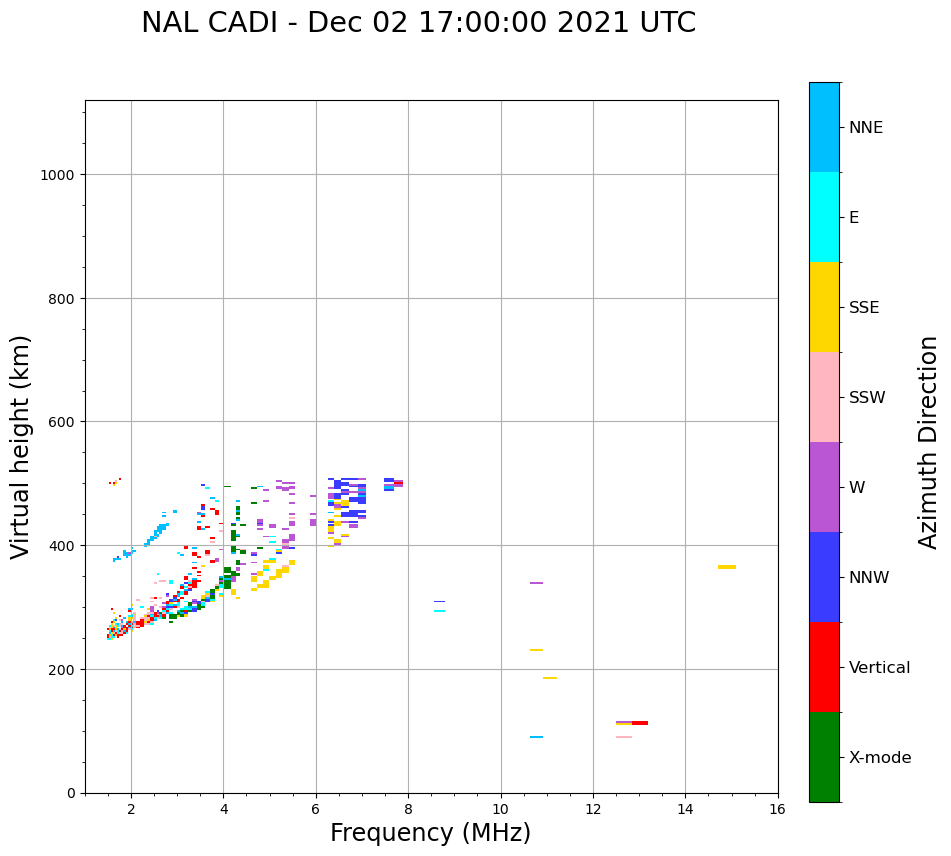 NAL CADI - Dec 02 17:00:00 2021 UTC

Virtual height (km)

1000
800
600
400
200
0

2
4
6
8
10
12
14
16

Frequency (MHz)

NNE
E
SSE
SSW
W
NNW
Vertical
X-mode

Azimuth Direction